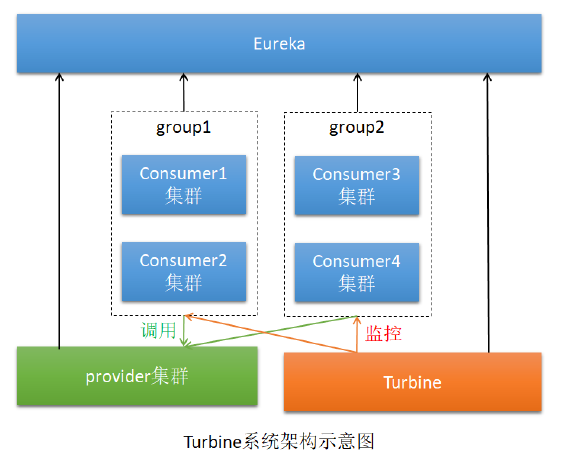 Eureka

group1

Consumer1
集群

Consumer2
集群

group2

Consumer3
集群

Consumer4
集群

调用

监控

provider集群

Turbine

Turbine系统架构示意图